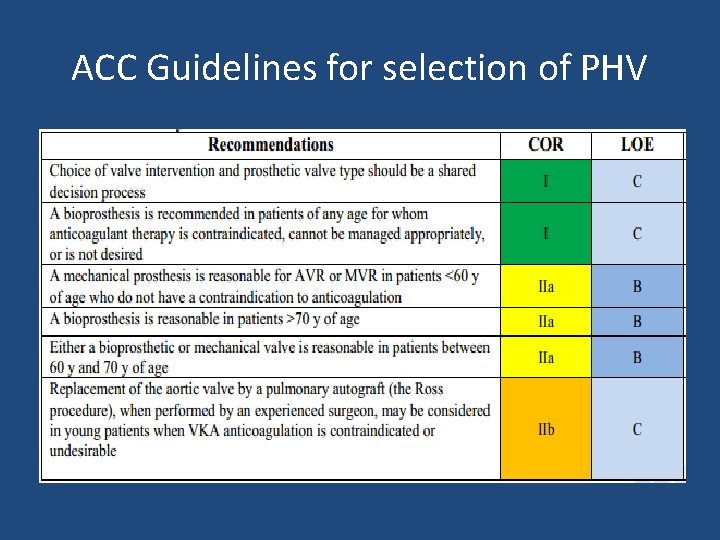 ACC Guidelines for selection of PHV

| Recommendations | COR | LOE |
|---|---|---|
| Choice of valve intervention and prosthetic valve type should be a shared decision process | I | C |
| A bioprosthesis is recommended in patients of any age for whom anticoagulant therapy is contraindicated, cannot be managed appropriately, or is not desired | I | C |
| A mechanical prosthesis is reasonable for AVR or MVR in patients <60 y of age who do not have a contraindication to anticoagulation | IIa | B |
| A bioprosthesis is reasonable in patients >70 y of age | IIa | B |
| Either a bioprosthetic or mechanical valve is reasonable in patients between 60 y and 70 y of age | IIa | B |
| Replacement of the aortic valve by a pulmonary autograft (the Ross procedure), when performed by an experienced surgeon, may be considered in young patients when VKA anticoagulation is contraindicated or undesirable | IIb | C |